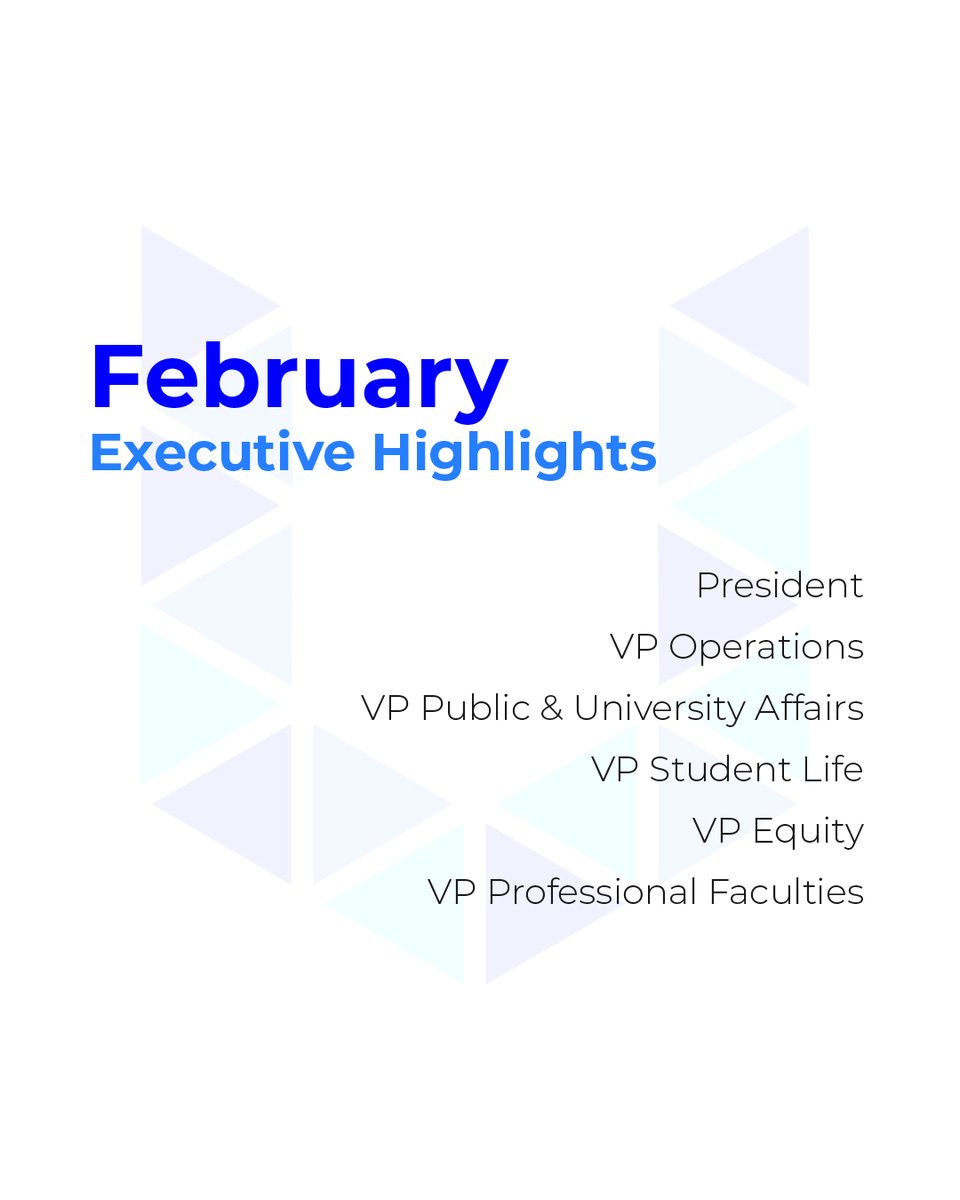 February
Executive Highlights

President
VP Operations
VP Public & University Affairs
VP Student Life
VP Equity
VP Professional Faculties